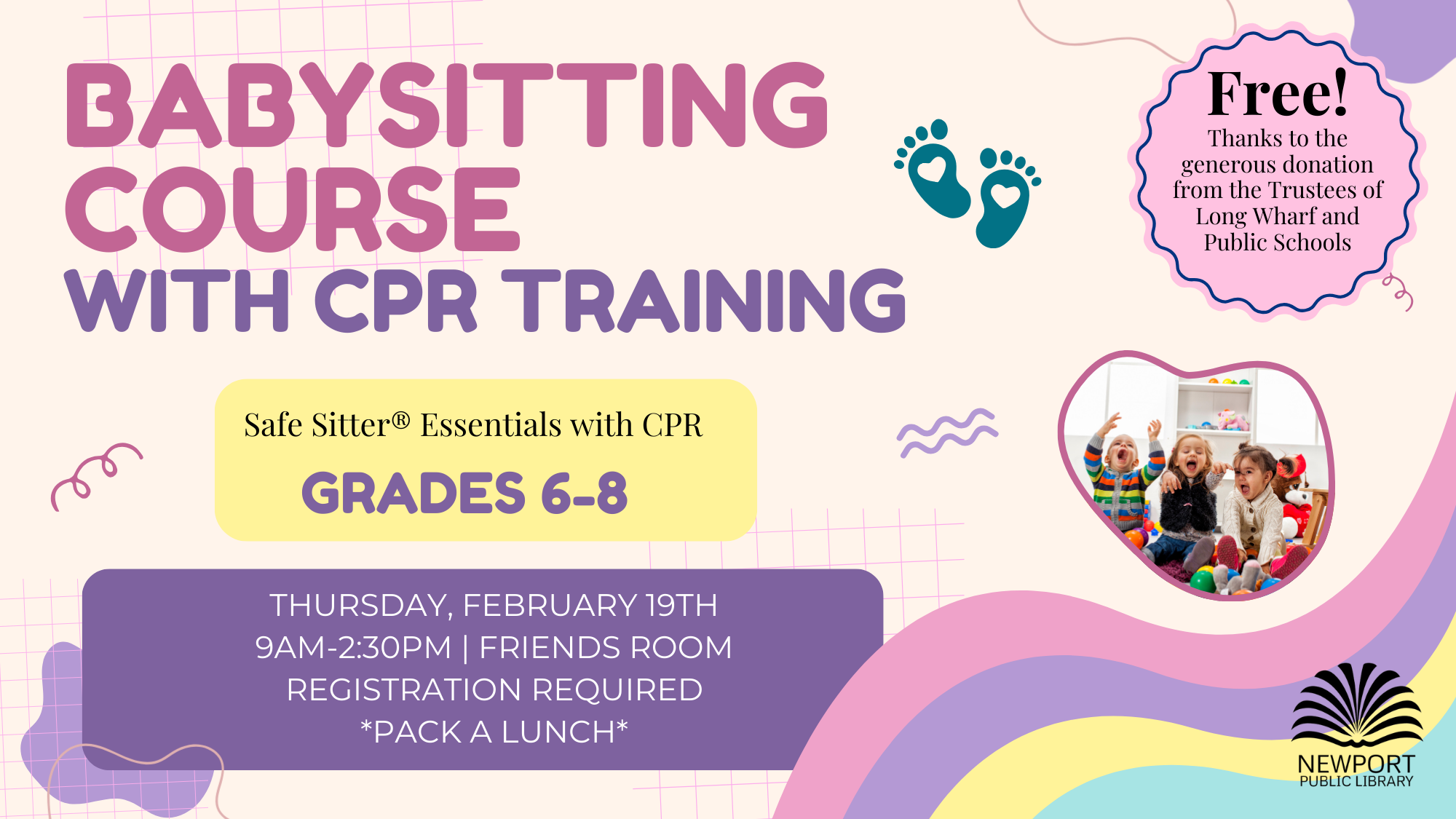 BABYSITTING COURSE
WITH CPR TRAINING

Free!
Thanks to the generous donation from the Trustees of Long Wharf and Public Schools

Safe Sitter® Essentials with CPR
GRADES 6-8

THURSDAY, FEBRUARY 19TH
9AM-2:30PM | FRIENDS ROOM
REGISTRATION REQUIRED
*PACK A LUNCH*

NEWPORT
PUBLIC LIBRARY